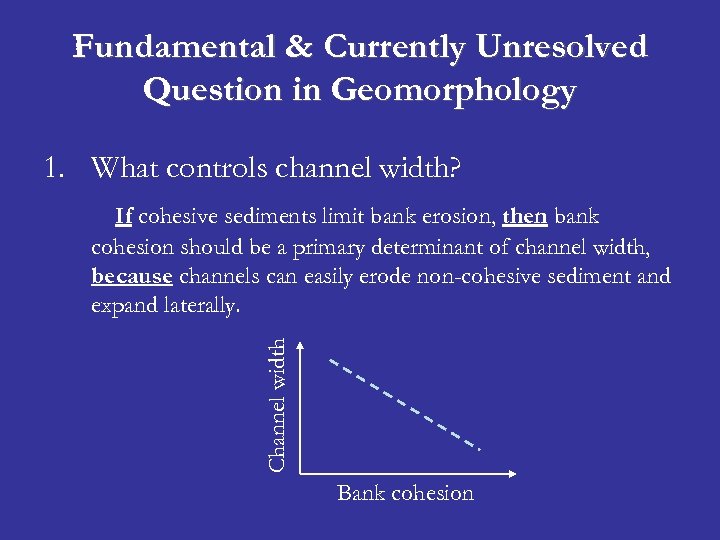 Fundamental & Currently Unresolved Question in Geomorphology

1. What controls channel width?

If cohesive sediments limit bank erosion, then bank cohesion should be a primary determinant of channel width, because channels can easily erode non-cohesive sediment and expand laterally.

Channel width

Bank cohesion